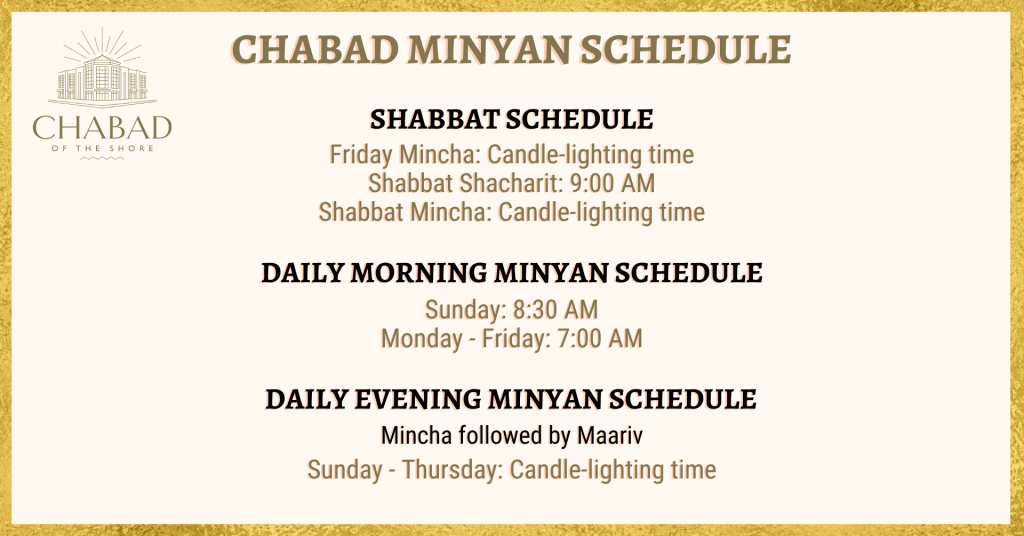 CHABAD
OF THE SHORE

CHABAD MINYAN SCHEDULE

SHABBAT SCHEDULE
Friday Mincha: Candle-lighting time
Shabbat Shacharit: 9:00 AM
Shabbat Mincha: Candle-lighting time

DAILY MORNING MINYAN SCHEDULE
Sunday: 8:30 AM
Monday - Friday: 7:00 AM

DAILY EVENING MINYAN SCHEDULE
Mincha followed by Maariv
Sunday - Thursday: Candle-lighting time